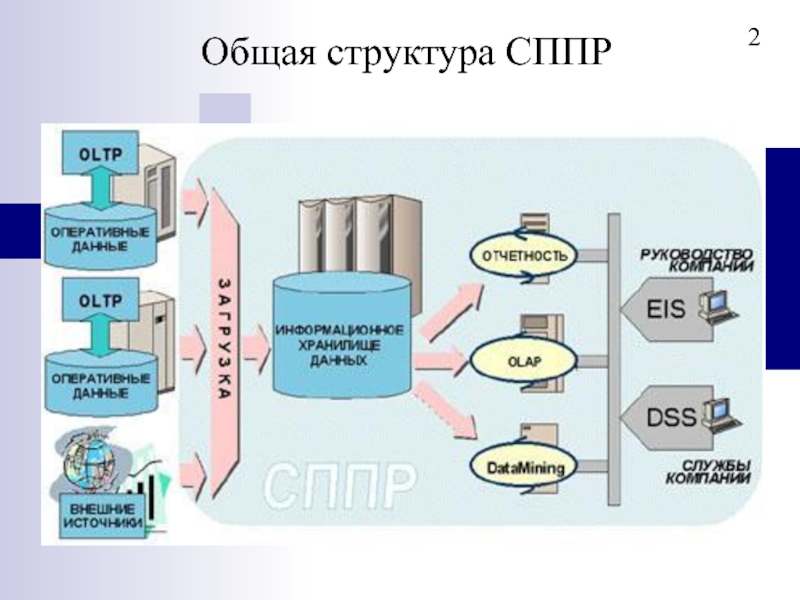 Общая структура СППР

2

OLTP

ОПЕРАТИВНЫЕ ДАННЫЕ

OLTP

ОПЕРАТИВНЫЕ ДАННЫЕ

ВНЕШНИЕ ИСТОЧНИКИ

ЗАГРУЗКА

ИНФОРМАЦИОННОЕ ХРАНИЛИЩЕ ДАННЫХ

СППР

ОТЧЕТНОСТЬ

OLAP

DataMining

РУКОВОДСТВО КОМПАНИИ

EIS

DSS

СЛУЖБЫ КОМПАНИИ